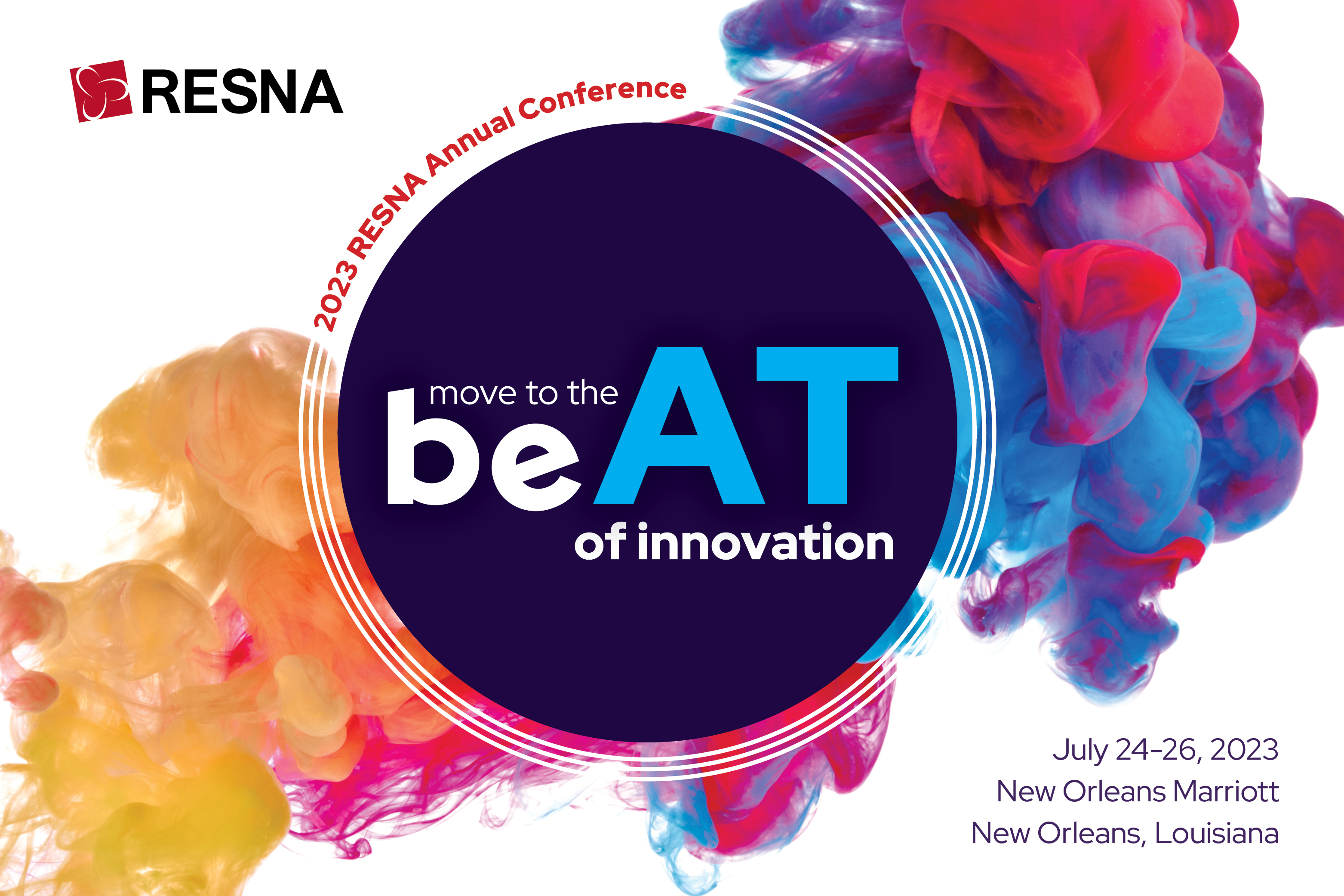 RESNA

2023 RESNA Annual Conference

move to the
beAT
of innovation

July 24–26, 2023
New Orleans Marriott
New Orleans, Louisiana